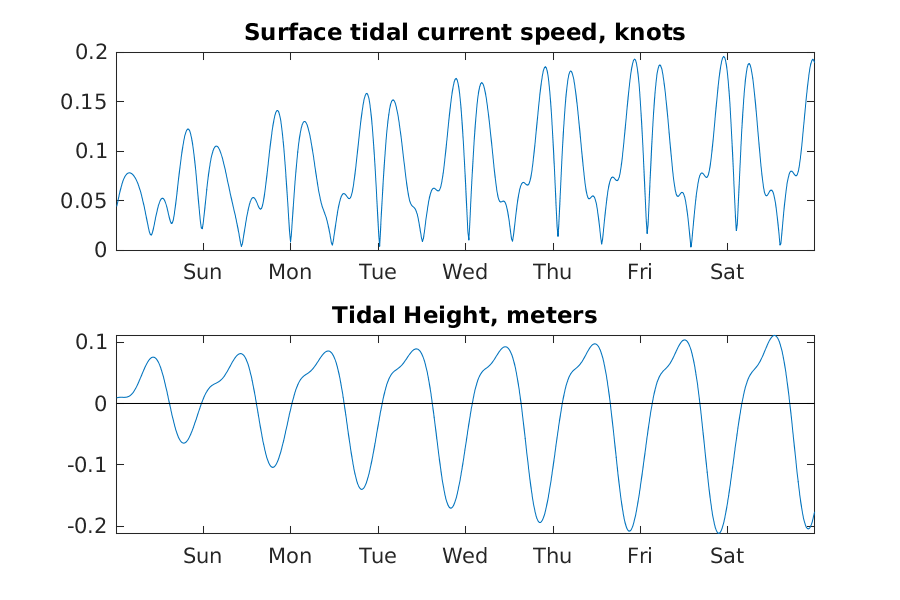 Surface tidal current speed, knots

0.2
0.15
0.1
0.05
0

Sun Mon Tue Wed Thu Fri Sat

Tidal Height, meters

0.1
0
-0.1
-0.2

Sun Mon Tue Wed Thu Fri Sat